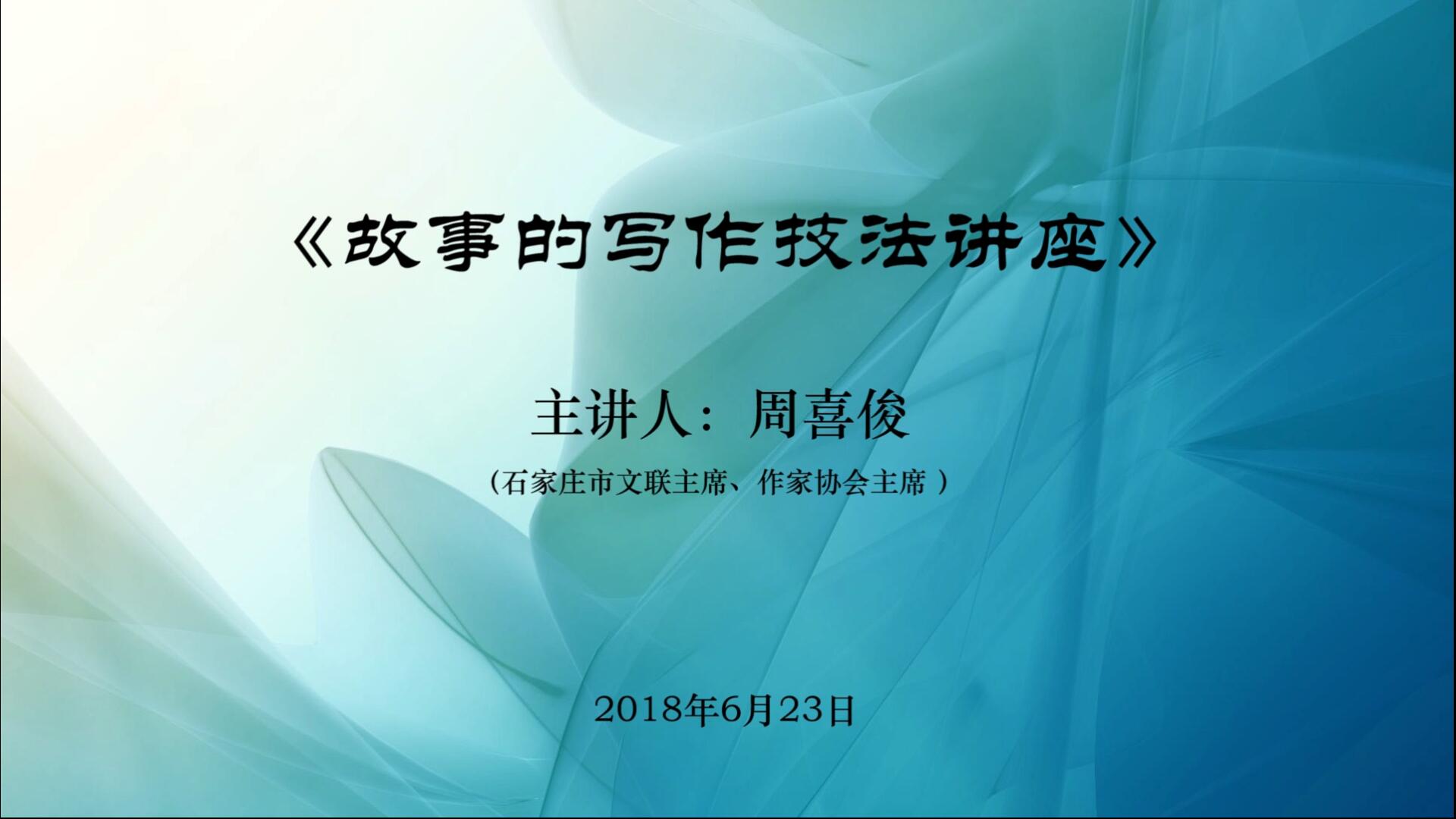 《故事的写作技法讲座》

主讲人：周喜俊

（石家庄市文联主席、作家协会主席 ）

2018年6月23日